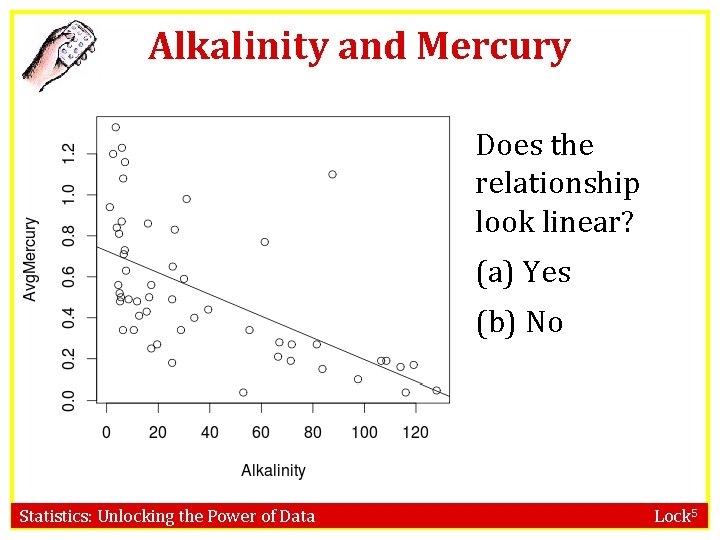 Alkalinity and Mercury

AvgMercury

0.0
0.2
0.4
0.6
0.8
1.0
1.2

0
20
40
60
80
100
120

Alkalinity

Does the relationship look linear?

(a) Yes

(b) No

Statistics: Unlocking the Power of Data

Lock$^5$